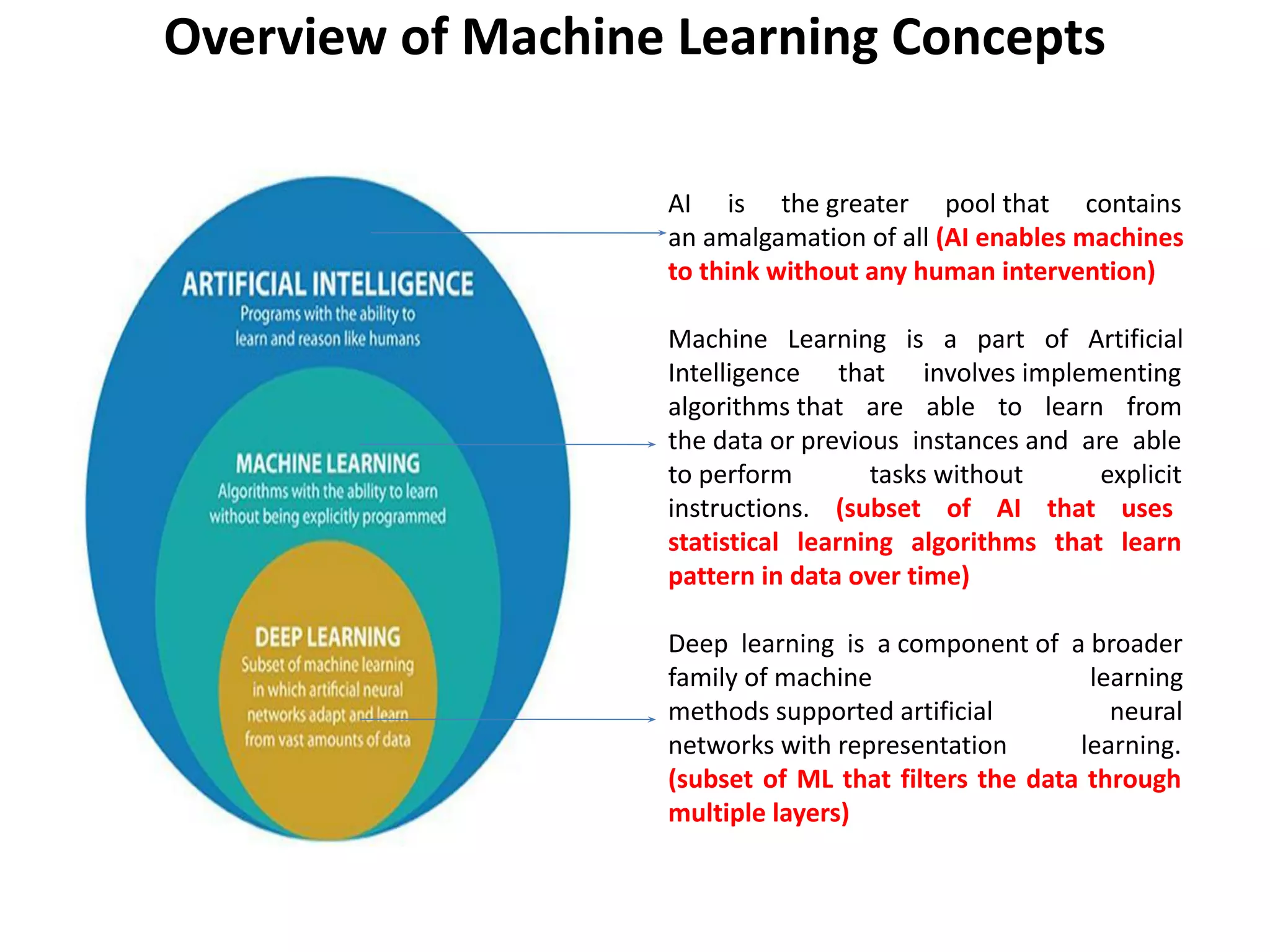 Overview of Machine Learning Concepts

ARTIFICIAL INTELLIGENCE
Programs with the ability to learn and reason like humans

MACHINE LEARNING
Algorithms with the ability to learn without being explicitly programmed

DEEP LEARNING
Subset of machine learning in which artificial neural networks adapt and learn from vast amounts of data

AI is the greater pool that contains an amalgamation of all (AI enables machines to think without any human intervention)

Machine Learning is a part of Artificial Intelligence that involves implementing algorithms that are able to learn from the data or previous instances and are able to perform tasks without explicit instructions. (subset of AI that uses statistical learning algorithms that learn pattern in data over time)

Deep learning is a component of a broader family of machine learning methods supported artificial neural networks with representation learning. (subset of ML that filters the data through multiple layers)